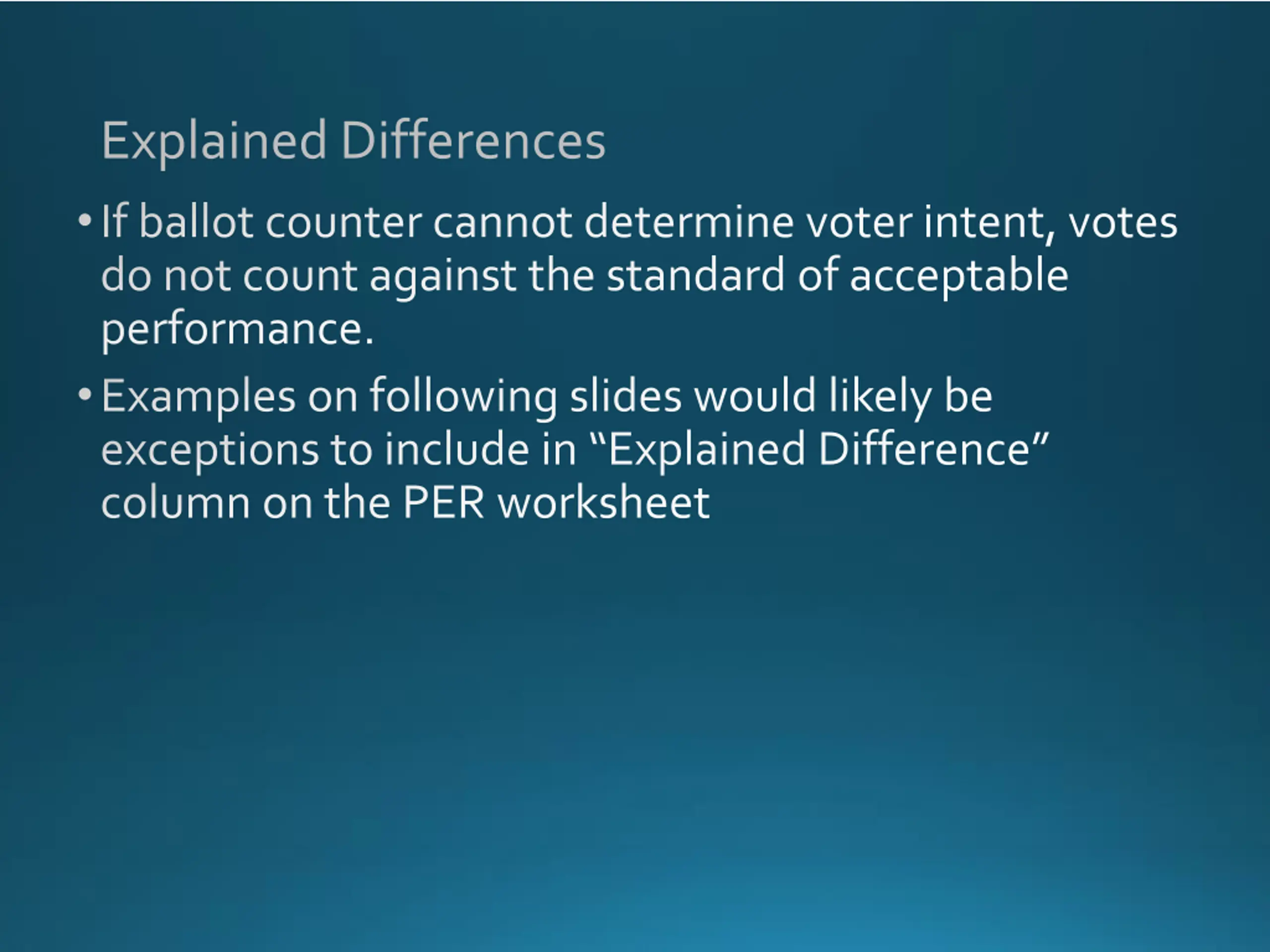 Explained Differences

• If ballot counter cannot determine voter intent, votes do not count against the standard of acceptable performance.

• Examples on following slides would likely be exceptions to include in “Explained Difference” column on the PER worksheet